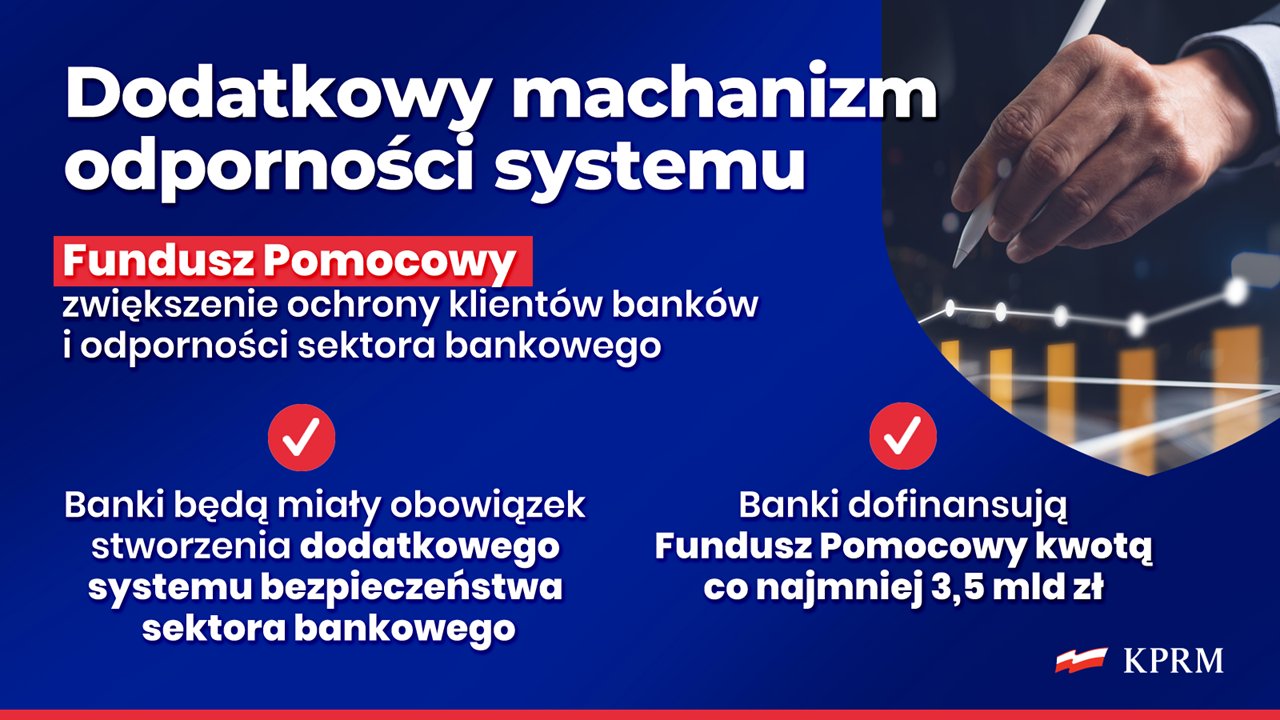 Dodatkowy machanizm odporności systemu

Fundusz Pomocowy
zwiększenie ochrony klientów banków i odporności sektora bankowego

Banki będą miały obowiązek stworzenia dodatkowego systemu bezpieczeństwa sektora bankowego

Banki dofinansują Fundusz Pomocowy kwotą co najmniej 3,5 mld zł

KPRM